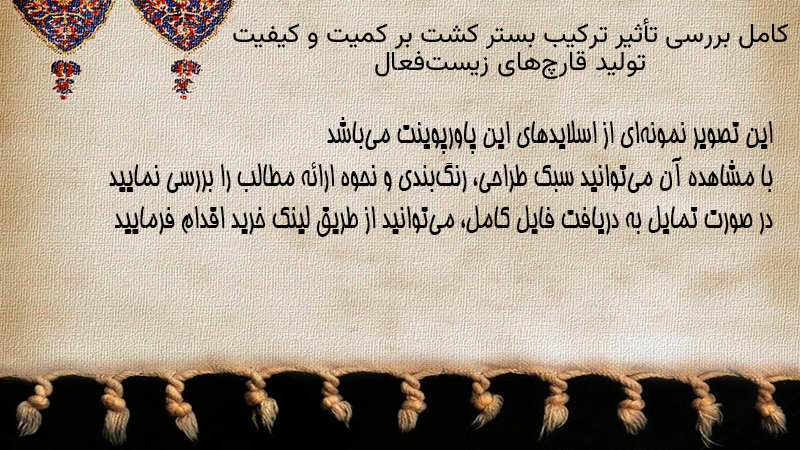 کامل بررسی تأثیر ترکیب بستر کشت بر کمیت و کیفیت تولید قارچ‌های زیست‌فعال

این تصویر نمونه‌ای از اسلایدهای این پاورپوینت می‌باشد
با مشاهده آن می‌توانید سبک طراحی، رنگ‌بندی و نحوه ارائه مطالب را بررسی نمایید
در صورت تمایل به دریافت فایل کامل، می‌توانید از طریق لینک خرید اقدام فرمایید